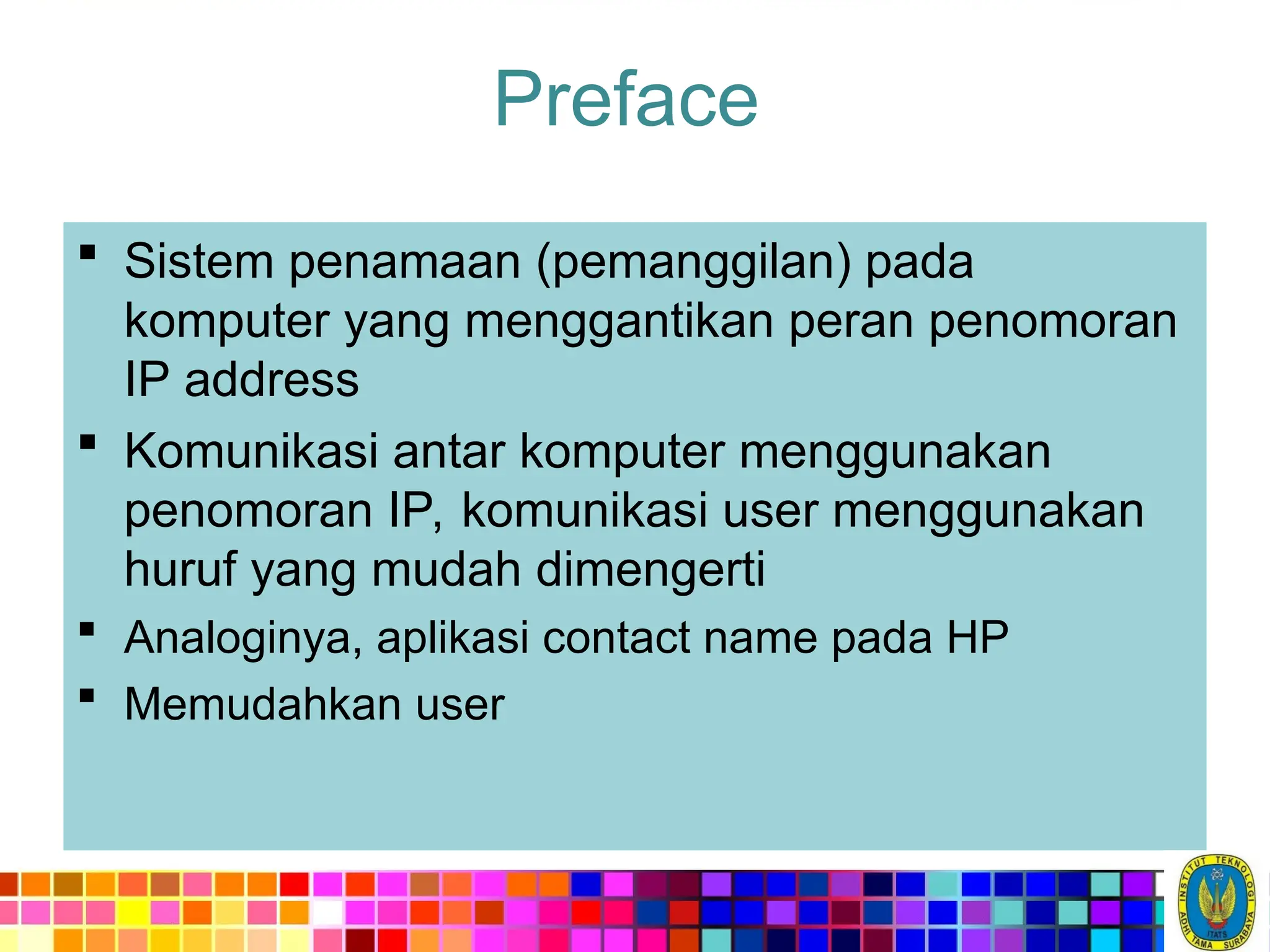 Preface

▪ Sistem penamaan (pemanggilan) pada komputer yang menggantikan peran penomoran IP address

▪ Komunikasi antar komputer menggunakan penomoran IP, komunikasi user menggunakan huruf yang mudah dimengerti

▪ Analoginya, aplikasi contact name pada HP

▪ Memudahkan user

INSTITUT TEKNOLOGI ADHI TAMA SURABAYA ITATS